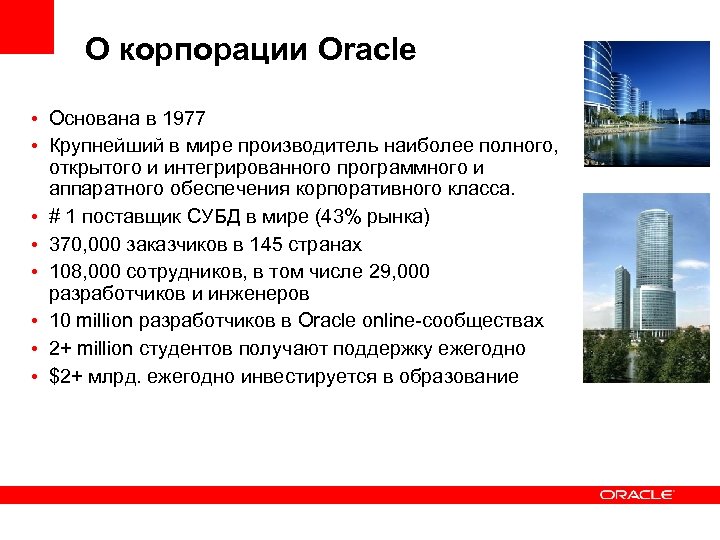 О корпорации Oracle

• Основана в 1977
• Крупнейший в мире производитель наиболее полного, открытого и интегрированного программного и аппаратного обеспечения корпоративного класса.
• # 1 поставщик СУБД в мире (43% рынка)
• 370,000 заказчиков в 145 странах
• 108,000 сотрудников, в том числе 29,000 разработчиков и инженеров
• 10 million разработчиков в Oracle online-сообществах
• 2+ million студентов получают поддержку ежегодно
• $2+ млрд. ежегодно инвестируется в образование

ORACLE